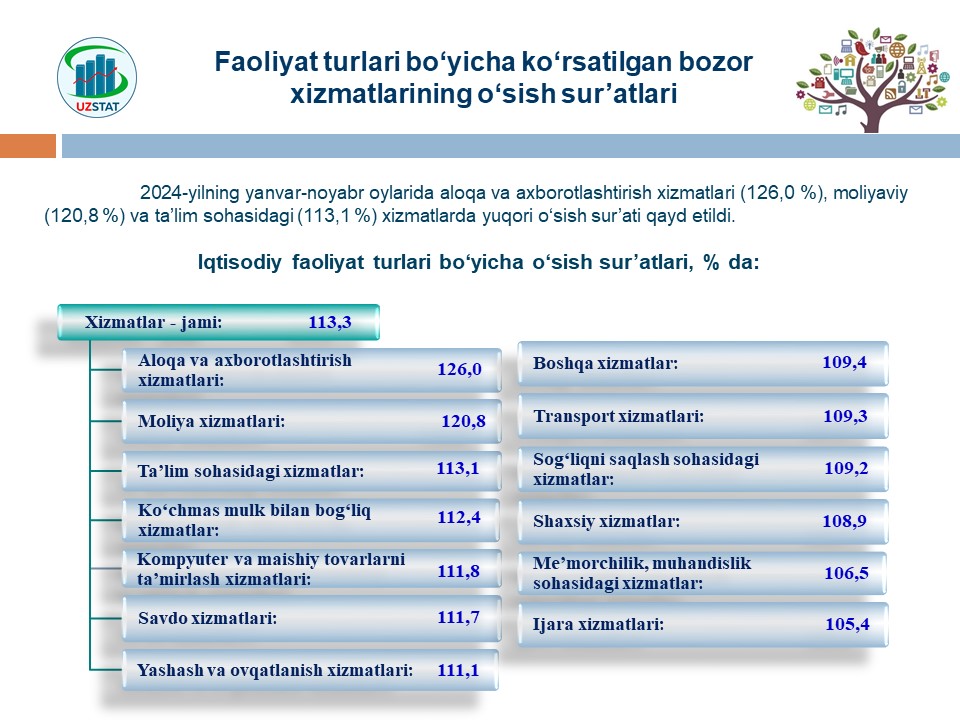 UZSTAT

Faoliyat turlari bo‘yicha ko‘rsatilgan bozor xizmatlarining o‘sish sur’atlari

2024-yilning yanvar-noyabr oylarida aloqa va axborotlashtirish xizmatlari (126,0 %), moliyaviy (120,8 %) va ta’lim sohasidagi (113,1 %) xizmatlarda yuqori o‘sish sur’ati qayd etildi.

Iqtisodiy faoliyat turlari bo‘yicha o‘sish sur’atlari, % da:

Xizmatlar - jami: 113,3

Aloqa va axborotlashtirish xizmatlari: 126,0

Moliya xizmatlari: 120,8

Ta’lim sohasidagi xizmatlar: 113,1

Ko‘chmas mulk bilan bog‘liq xizmatlar: 112,4

Kompyuter va maishiy tovarlarni ta’mirlash xizmatlari: 111,8

Savdo xizmatlari: 111,7

Yashash va ovqatlanish xizmatlari: 111,1

Boshqa xizmatlar: 109,4

Transport xizmatlari: 109,3

Sog‘liqni saqlash sohasidagi xizmatlar: 109,2

Shaxsiy xizmatlar: 108,9

Me’morchilik, muhandislik sohasidagi xizmatlar: 106,5

Ijara xizmatlari: 105,4